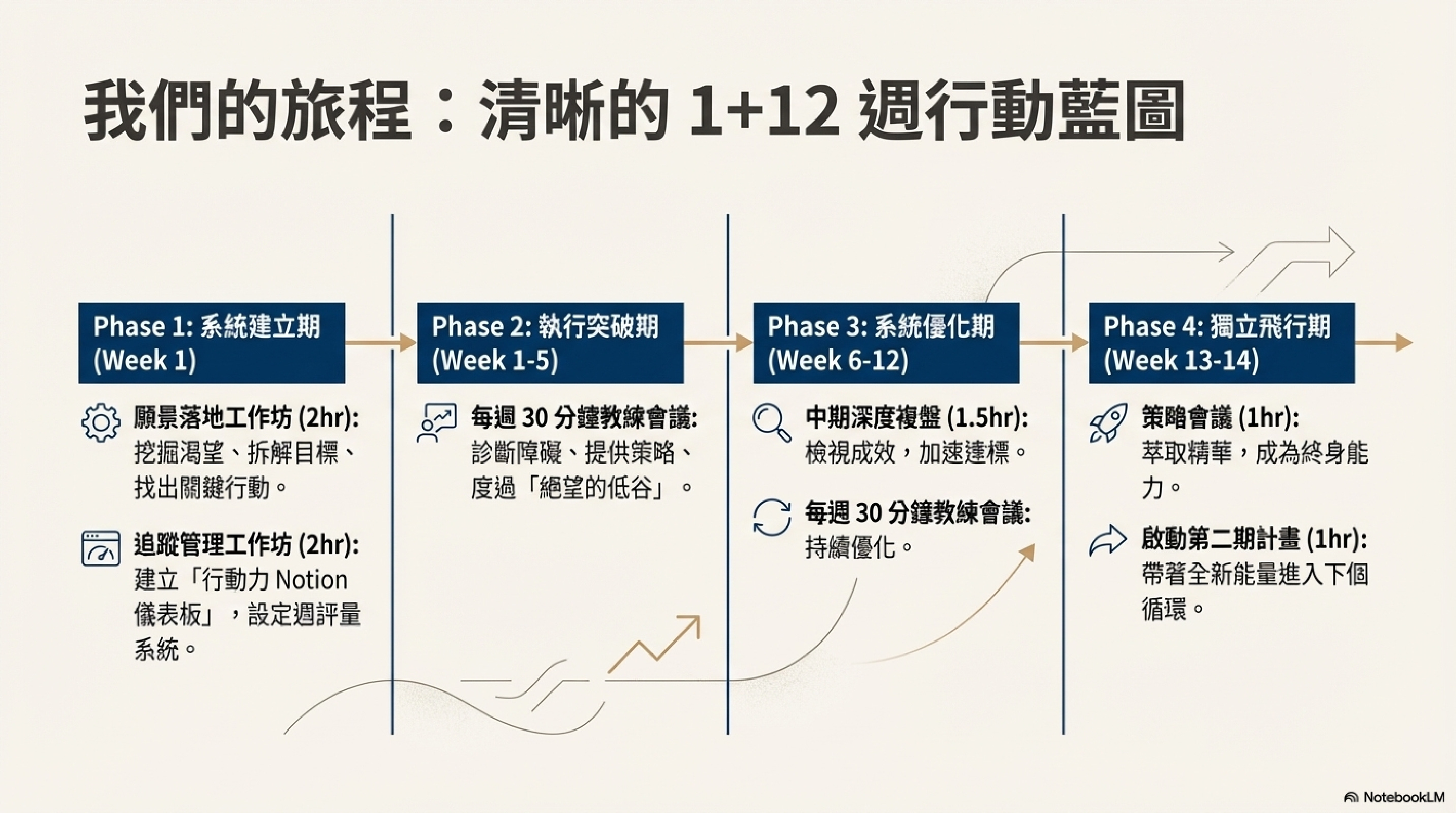 我們的旅程：清晰的 1+12 週行動藍圖

Phase 1: 系統建立期 (Week 1)

願景落地工作坊 (2hr): 挖掘渴望、拆解目標、找出關鍵行動。

追蹤管理工作坊 (2hr): 建立「行動力 Notion 儀表板」，設定週評量系統。

Phase 2: 執行突破期 (Week 1-5)

每週 30 分鐘教練會議: 診斷障礙、提供策略、度過「絕望的低谷」。

Phase 3: 系統優化期 (Week 6-12)

中期深度複盤 (1.5hr): 檢視成效，加速達標。

每週 30 分鐘教練會議: 持續優化。

Phase 4: 獨立飛行期 (Week 13-14)

策略會議 (1hr): 萃取精華，成為終身能力。

啟動第二期計畫 (1hr): 帶著全新能量進入下個循環。

NotebookLM